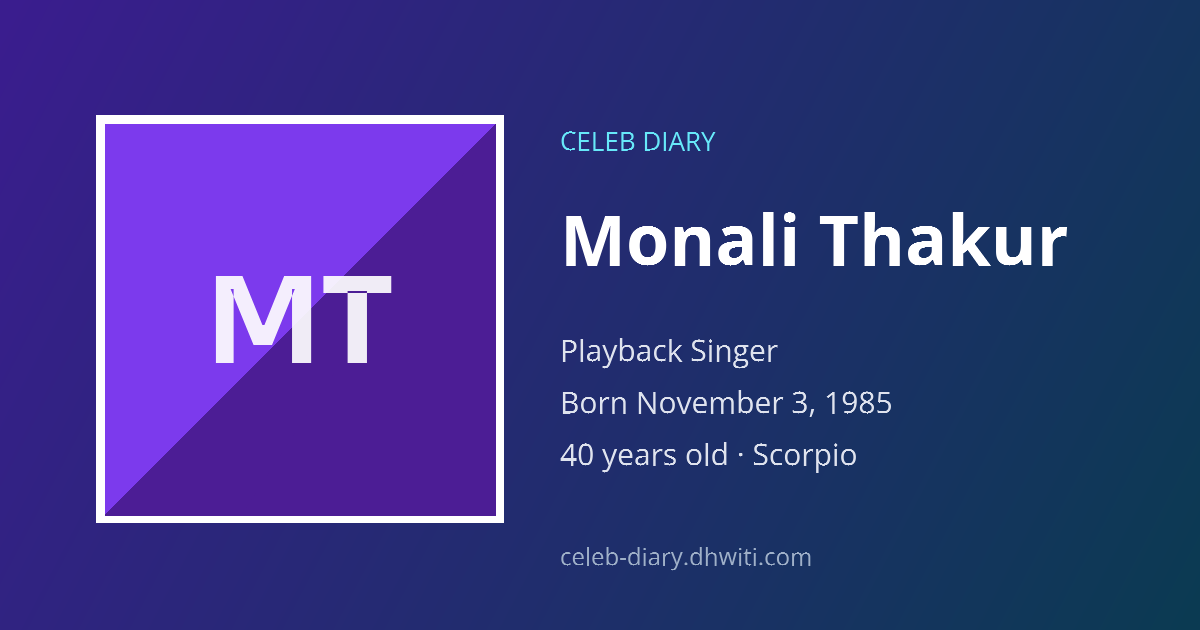 MT

CELEB DIARY

Monali Thakur

Playback Singer

Born November 3, 1985

40 years old · Scorpio

celeb-diary.dhwiti.com